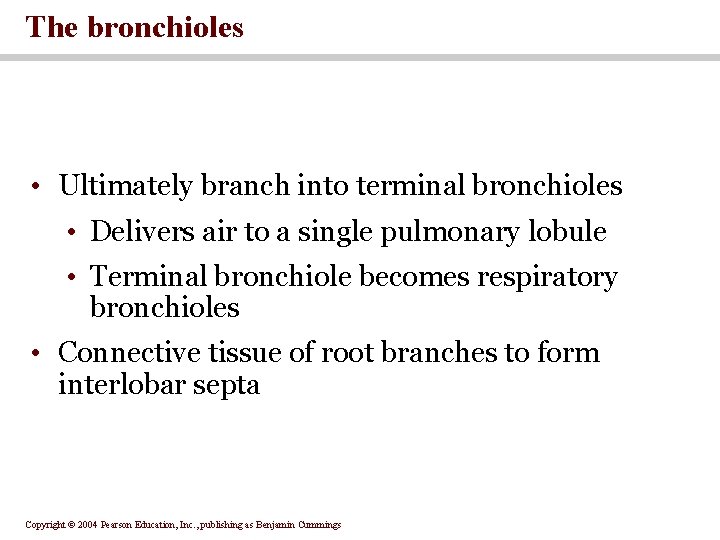 The bronchioles

• Ultimately branch into terminal bronchioles
  • Delivers air to a single pulmonary lobule
  • Terminal bronchiole becomes respiratory bronchioles
• Connective tissue of root branches to form interlobar septa

Copyright © 2004 Pearson Education, Inc., publishing as Benjamin Cummings